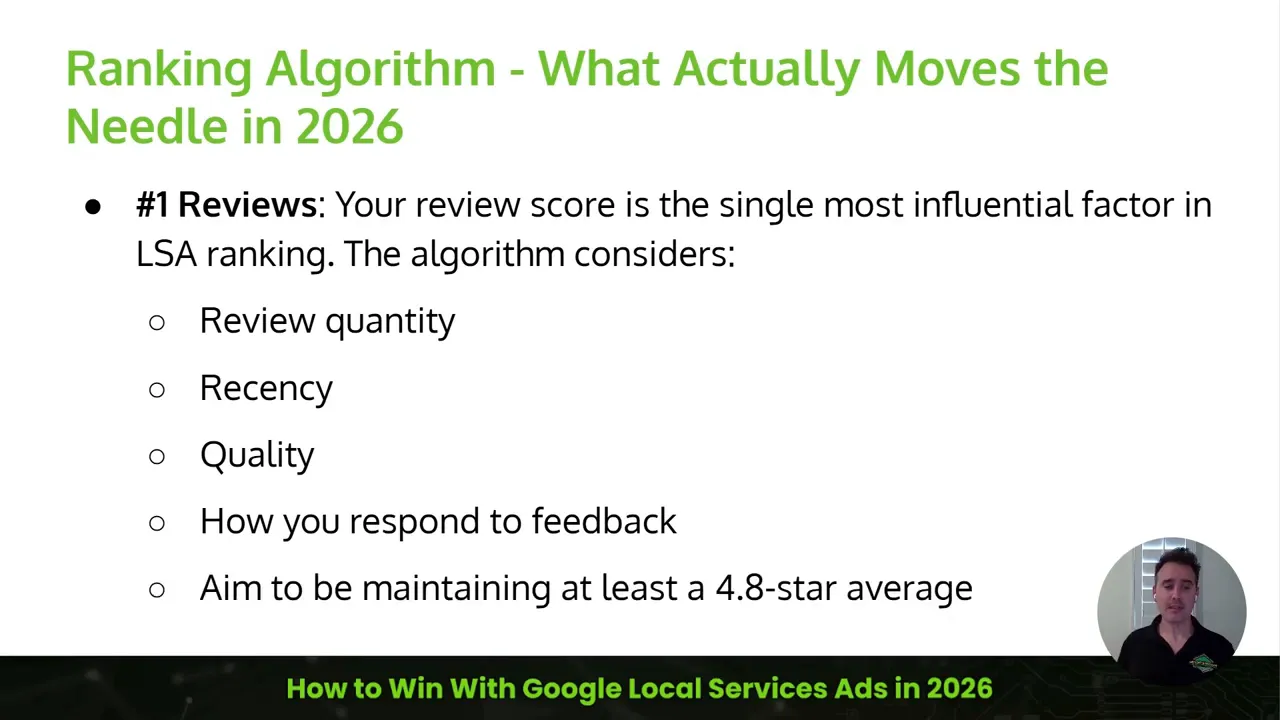 Ranking Algorithm - What Actually Moves the Needle in 2026

● #1 Reviews: Your review score is the single most influential factor in LSA ranking. The algorithm considers:

○ Review quantity

○ Recency

○ Quality

○ How you respond to feedback

○ Aim to be maintaining at least a 4.8-star average

How to Win With Google Local Services Ads in 2026